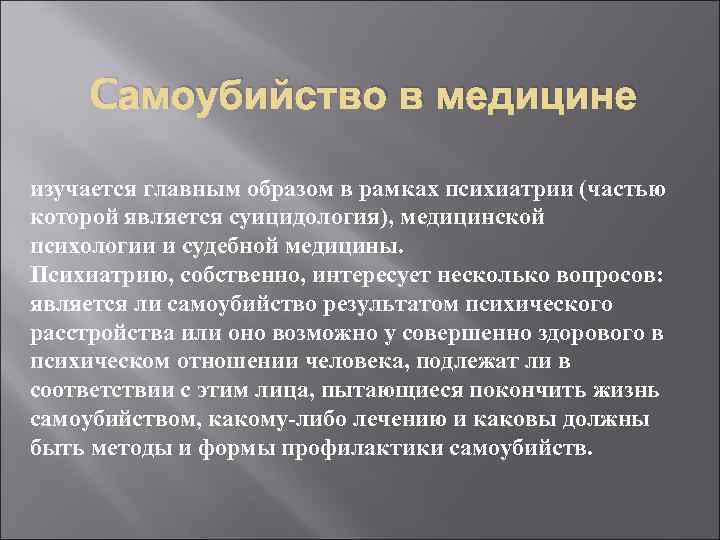 Самоубийство в медицине

изучается главным образом в рамках психиатрии (частью которой является суицидология), медицинской психологии и судебной медицины.
Психиатрию, собственно, интересует несколько вопросов: является ли самоубийство результатом психического расстройства или оно возможно у совершенно здорового в психическом отношении человека, подлежат ли в соответствии с этим лица, пытающиеся покончить жизнь самоубийством, какому-либо лечению и каковы должны быть методы и формы профилактики самоубийств.